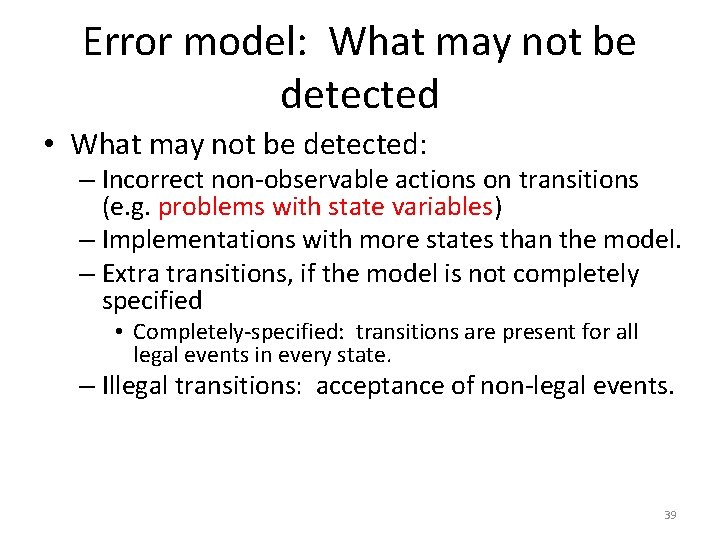 Error model: What may not be detected

• What may not be detected:
– Incorrect non-observable actions on transitions (e.g. problems with state variables)
– Implementations with more states than the model.
– Extra transitions, if the model is not completely specified
• Completely-specified: transitions are present for all legal events in every state.
– Illegal transitions: acceptance of non-legal events.

39